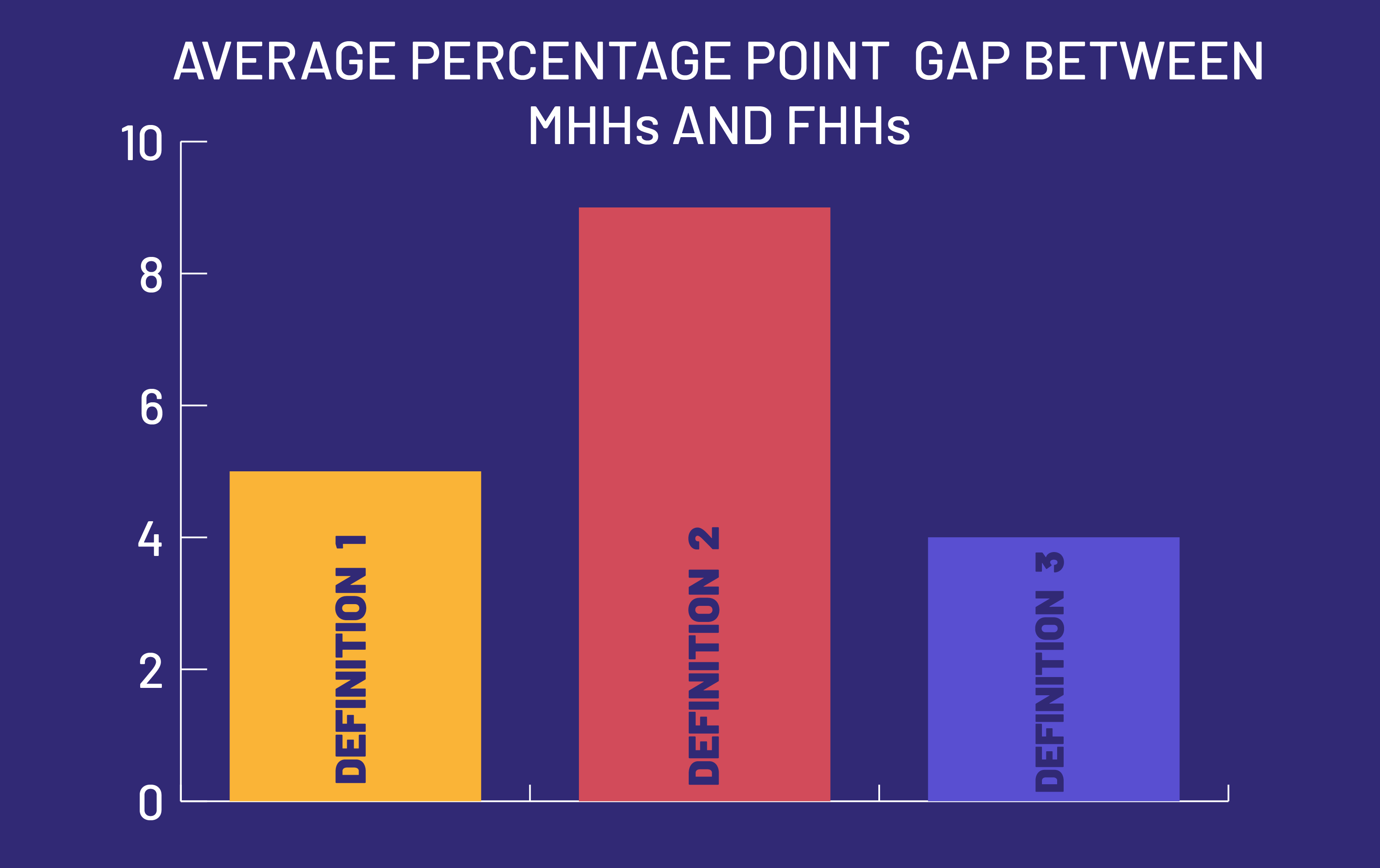 AVERAGE PERCENTAGE POINT GAP BETWEEN MHHs AND FHHs

10
8
6
4
2
0

DEFINITION 1
DEFINITION 2
DEFINITION 3